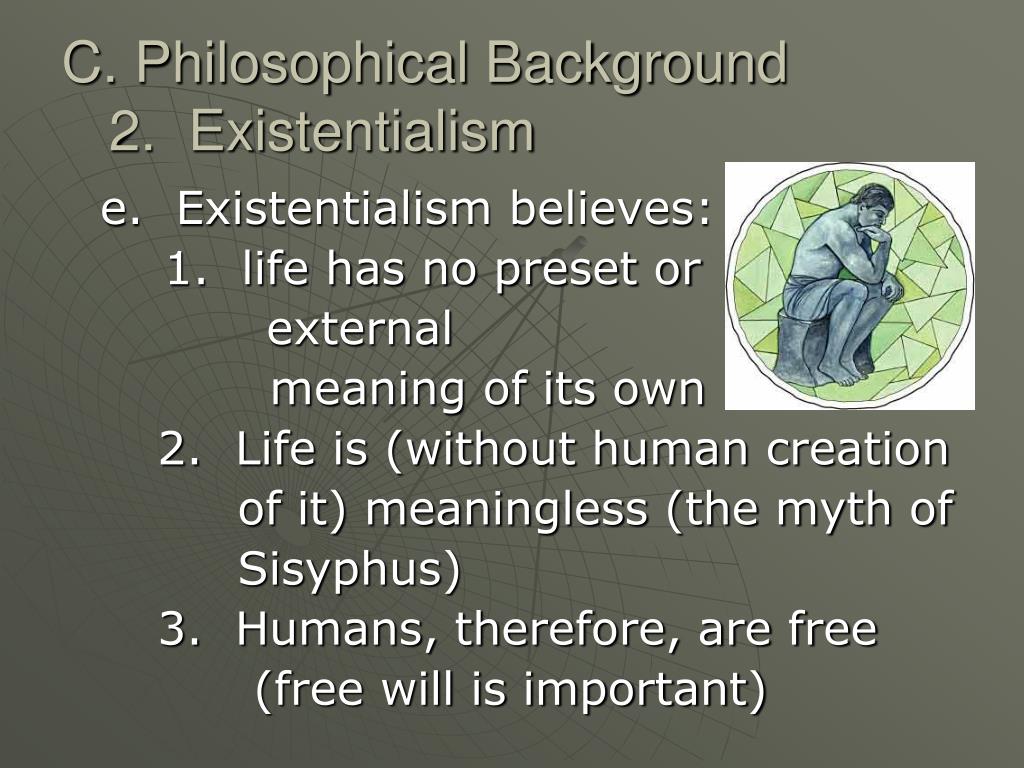 C. Philosophical Background
2. Existentialism

e. Existentialism believes:

1. life has no preset or external meaning of its own

2. Life is (without human creation of it) meaningless (the myth of Sisyphus)

3. Humans, therefore, are free (free will is important)